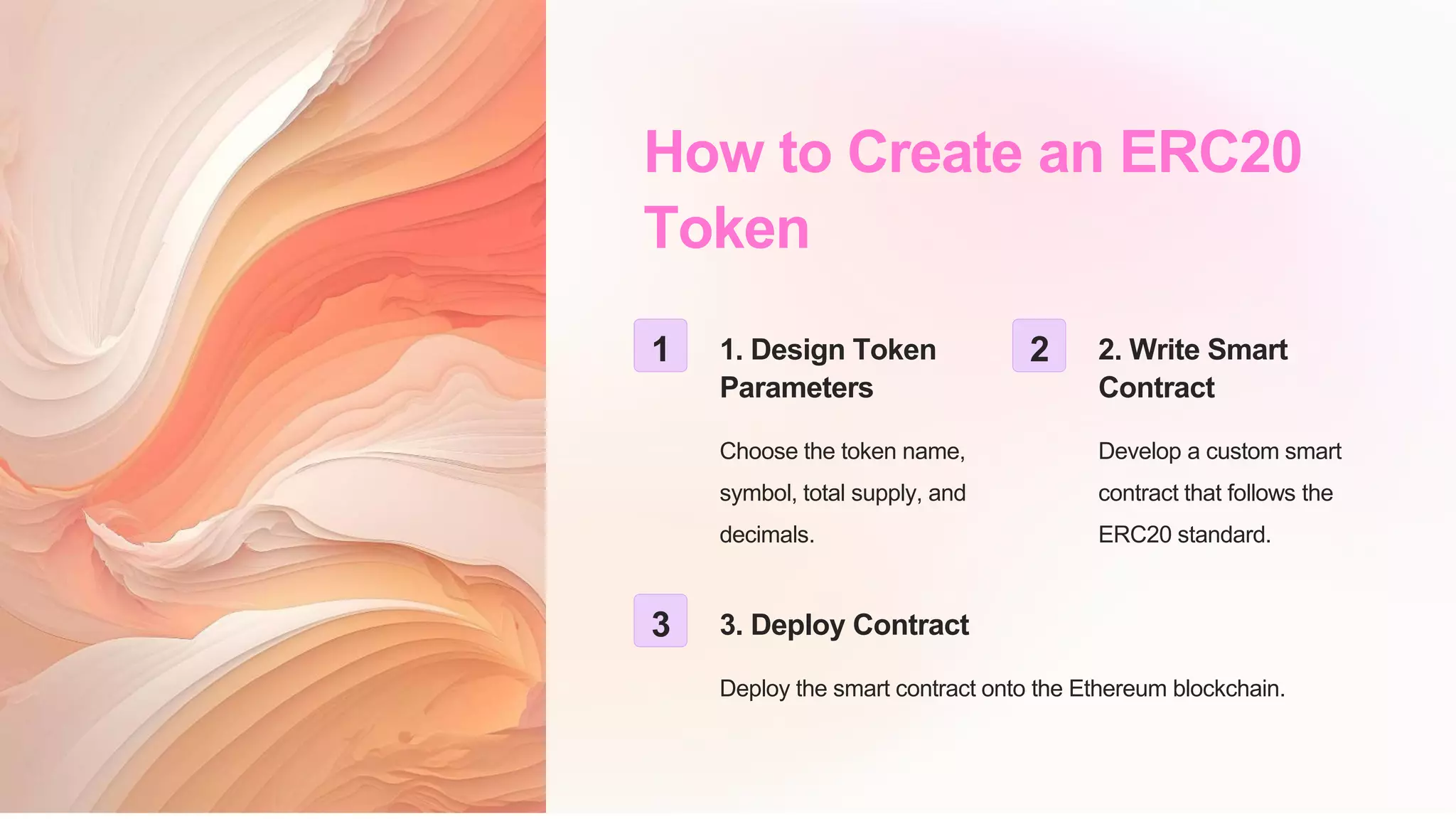 How to Create an ERC20 Token

1

1. Design Token Parameters

Choose the token name, symbol, total supply, and decimals.

2

2. Write Smart Contract

Develop a custom smart contract that follows the ERC20 standard.

3

3. Deploy Contract

Deploy the smart contract onto the Ethereum blockchain.